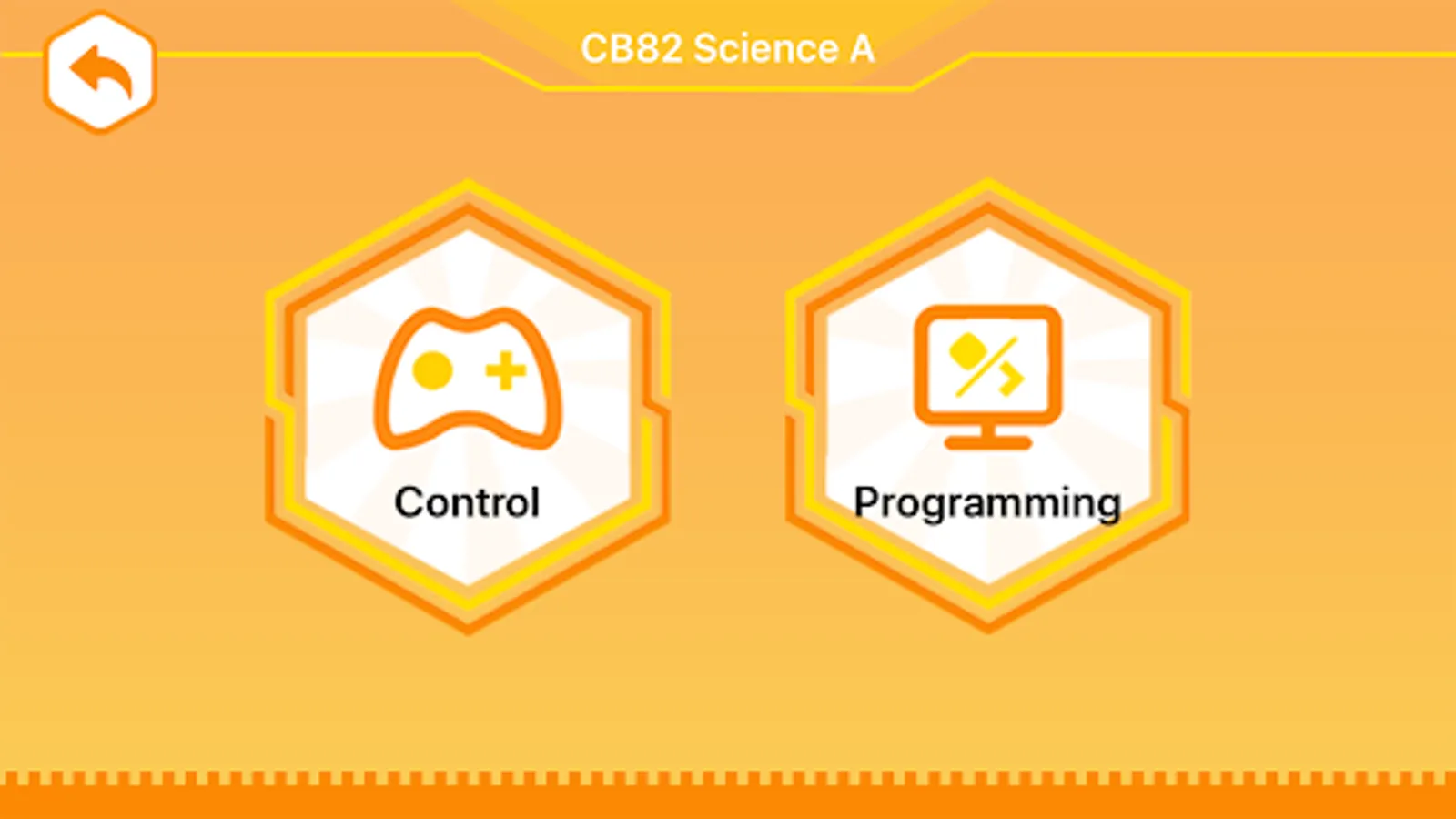 CB82 Science A

Control

Programming